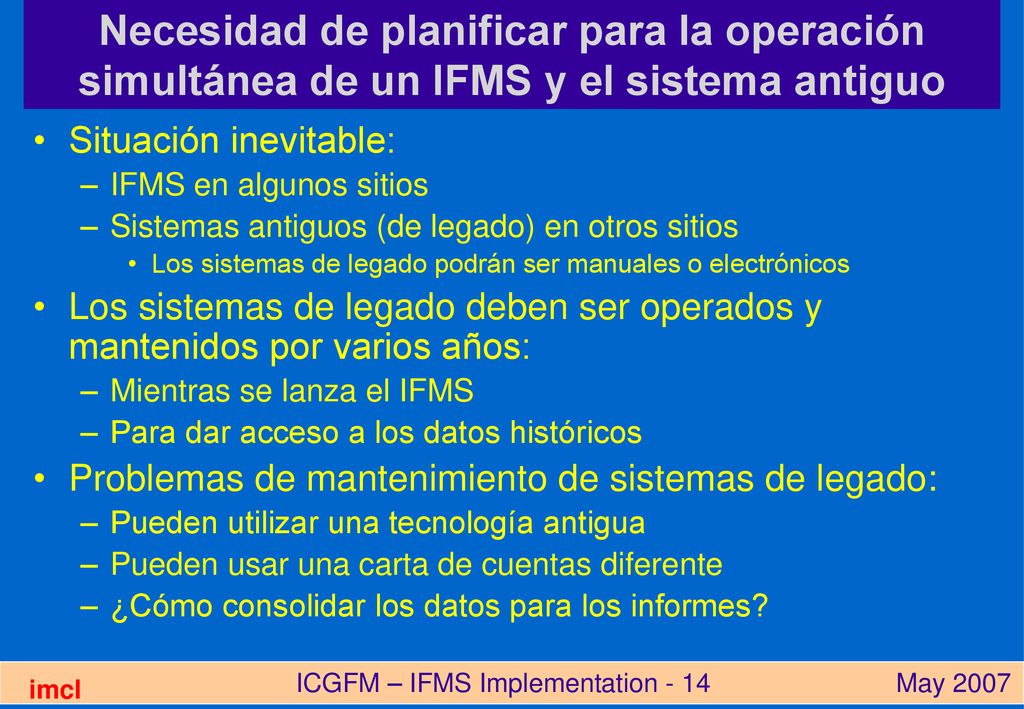 Necesidad de planificar para la operación simultánea de un IFMS y el sistema antiguo

• Situación inevitable:
– IFMS en algunos sitios
– Sistemas antiguos (de legado) en otros sitios
• Los sistemas de legado podrán ser manuales o electrónicos
• Los sistemas de legado deben ser operados y mantenidos por varios años:
– Mientras se lanza el IFMS
– Para dar acceso a los datos históricos
• Problemas de mantenimiento de sistemas de legado:
– Pueden utilizar una tecnología antigua
– Pueden usar una carta de cuentas diferente
– ¿Cómo consolidar los datos para los informes?

imcl
ICGFM – IFMS Implementation - 14
May 2007